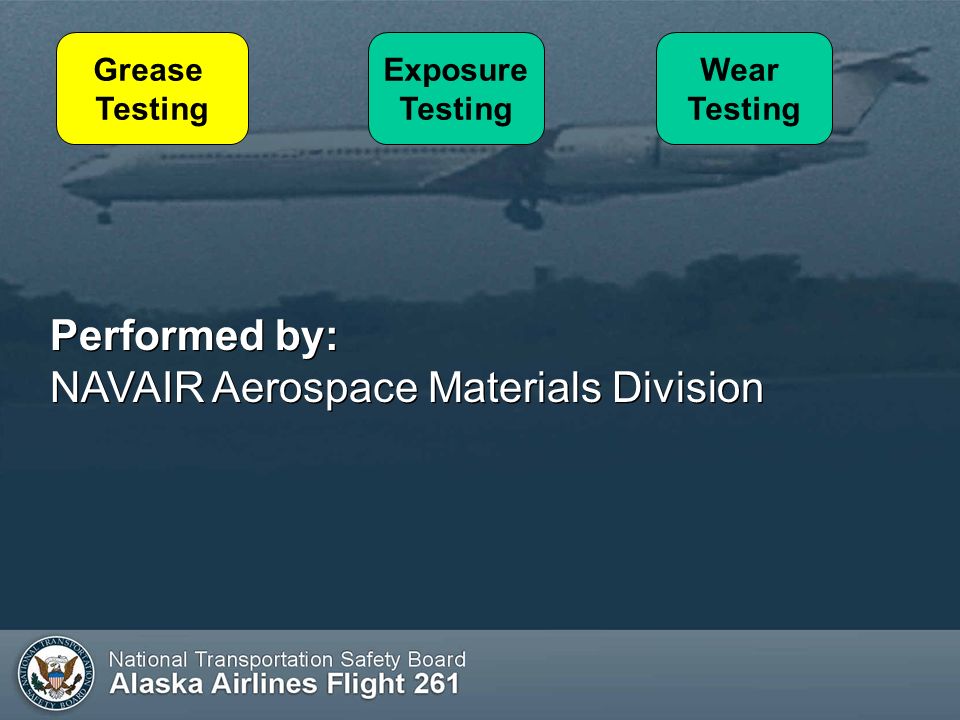 Grease Testing

Exposure Testing

Wear Testing

Performed by:
NAVAIR Aerospace Materials Division

NATIONAL TRANSPORTATION SAFETY BOARD

National Transportation Safety Board
Alaska Airlines Flight 261